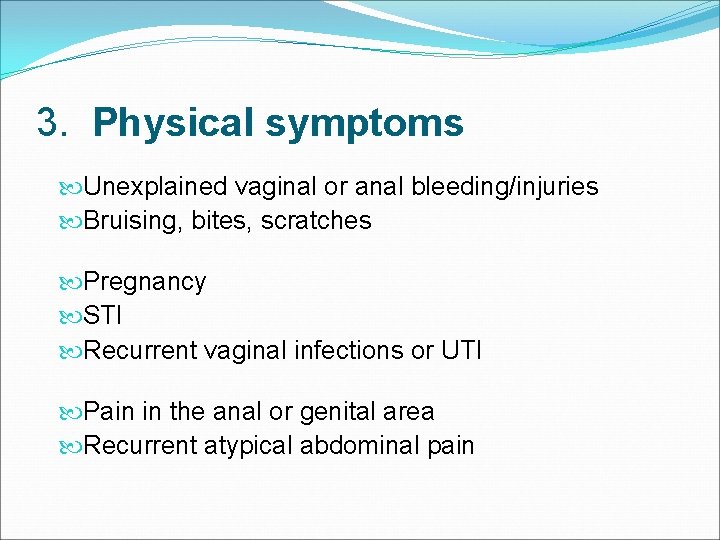 3. Physical symptoms

Unexplained vaginal or anal bleeding/injuries
Bruising, bites, scratches

Pregnancy
STI
Recurrent vaginal infections or UTI

Pain in the anal or genital area
Recurrent atypical abdominal pain